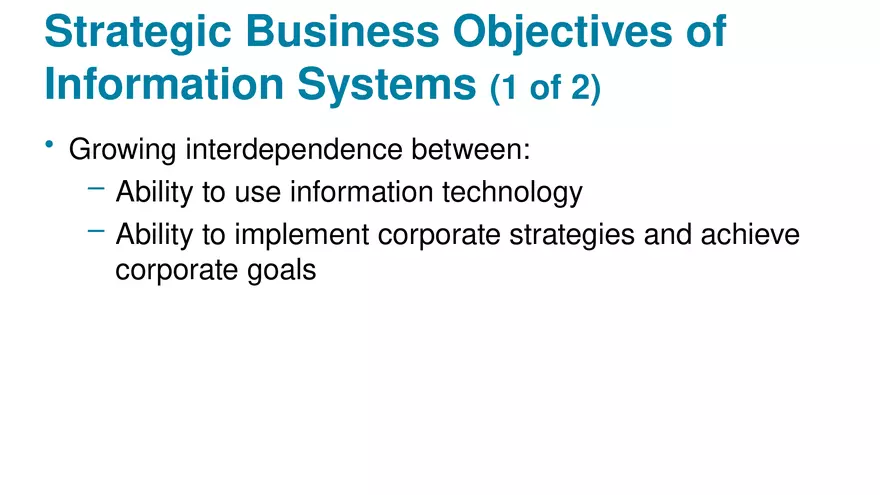 Strategic Business Objectives of Information Systems (1 of 2)

• Growing interdependence between:
  – Ability to use information technology
  – Ability to implement corporate strategies and achieve corporate goals